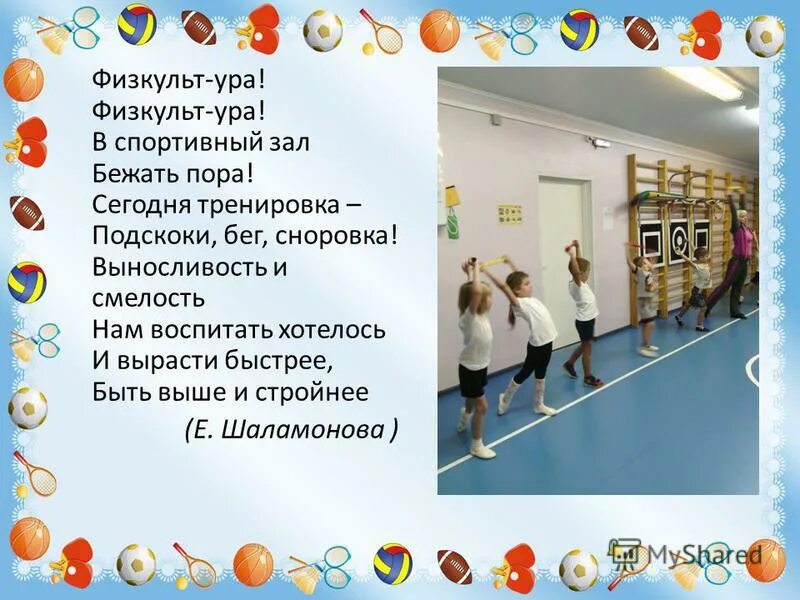 Физкульт-ура!
Физкульт-ура!
В спортивный зал
Бежать пора!
Сегодня тренировка –
Подскоки, бег, сноровка!
Выносливость и смелость
Нам воспитать хотелось
И вырасти быстрее,
Быть выше и стройнее

(Е. Шаламонова )

MyShared